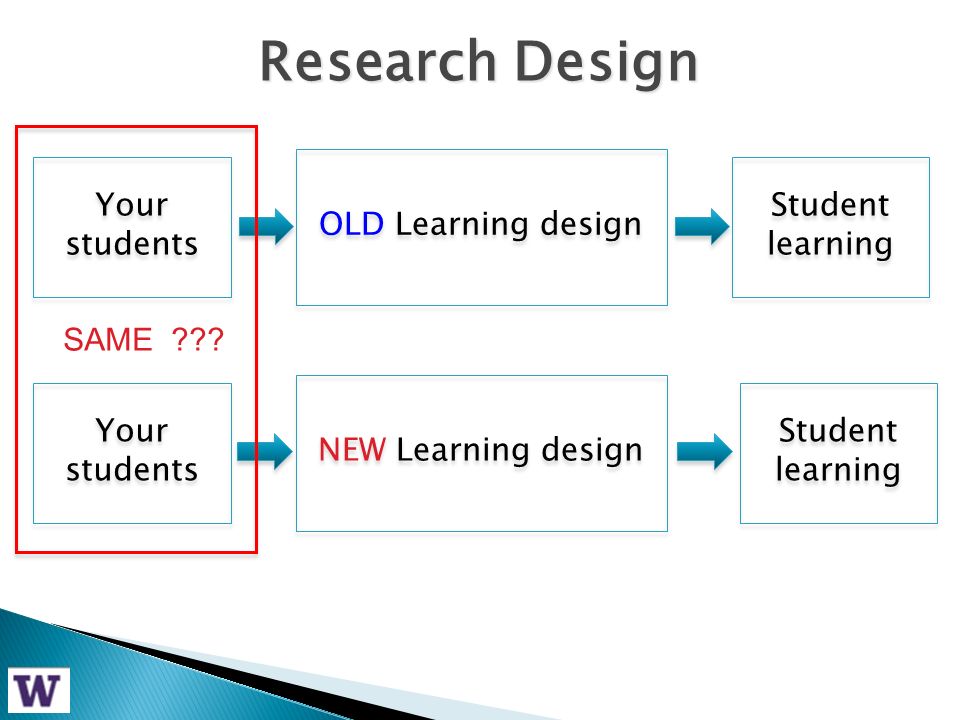 Research Design

Your students

OLD Learning design

Student learning

SAME ???

Your students

NEW Learning design

Student learning

W